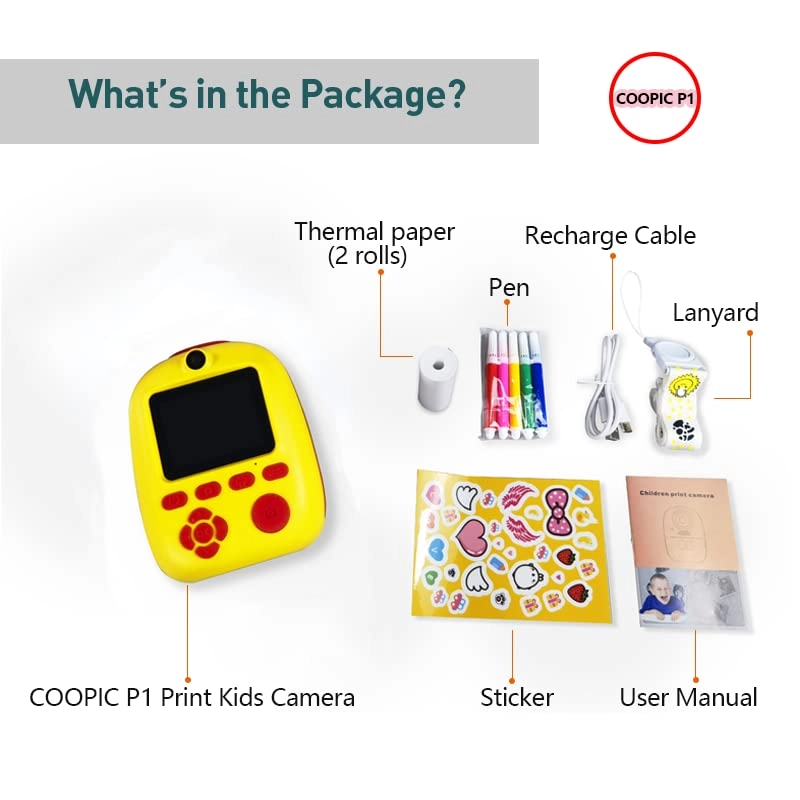 What's in the Package?

COOPIC P1

Thermal paper (2 rolls)

Recharge Cable

Pen

Lanyard

Children print camera

COOPIC P1 Print Kids Camera

Sticker

User Manual